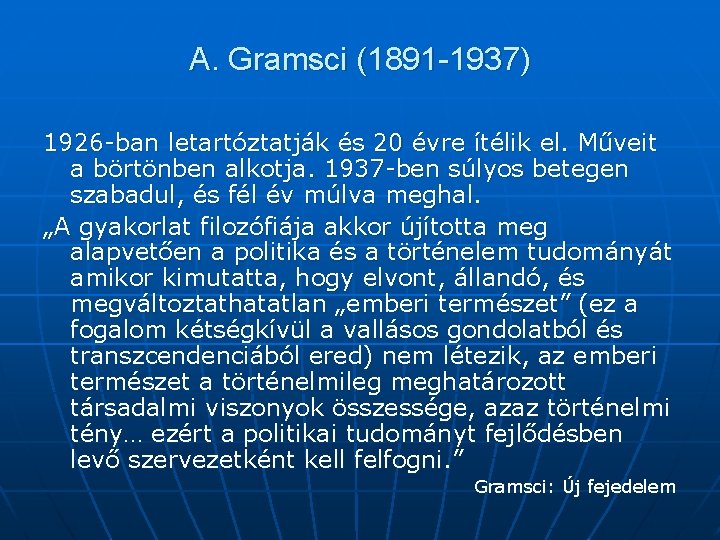 A. Gramsci (1891-1937)

1926-ban letartóztatják és 20 évre ítélik el. Műveit a börtönben alkotja. 1937-ben súlyos betegen szabadul, és fél év múlva meghal.

„A gyakorlat filozófiája akkor újította meg alapvetően a politika és a történelem tudományát amikor kimutatta, hogy elvont, állandó, és megváltoztathatatlan „emberi természet” (ez a fogalom kétségkívül a vallásos gondolatból és transzcendenciából ered) nem létezik, az emberi természet a történelmileg meghatározott társadalmi viszonyok összessége, azaz történelmi tény… ezért a politikai tudományt fejlődésben levő szervezetként kell felfogni.”

Gramsci: Új fejedelem